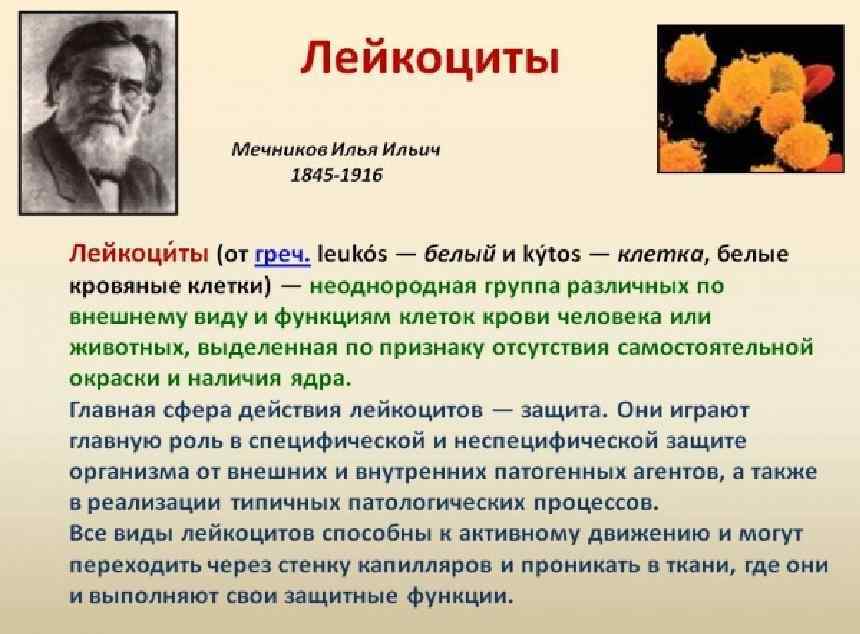 Лейкоциты

Мечников Илья Ильич
1845-1916

Лейкоци́ты (от греч. leukós — белый и kýtos — клетка, белые кровяные клетки) — неоднородная группа различных по внешнему виду и функциям клеток крови человека или животных, выделенная по признаку отсутствия самостоятельной окраски и наличия ядра.
Главная сфера действия лейкоцитов — защита. Они играют главную роль в специфической и неспецифической защите организма от внешних и внутренних патогенных агентов, а также в реализации типичных патологических процессов.
Все виды лейкоцитов способны к активному движению и могут переходить через стенку капилляров и проникать в ткани, где они и выполняют свои защитные функции.